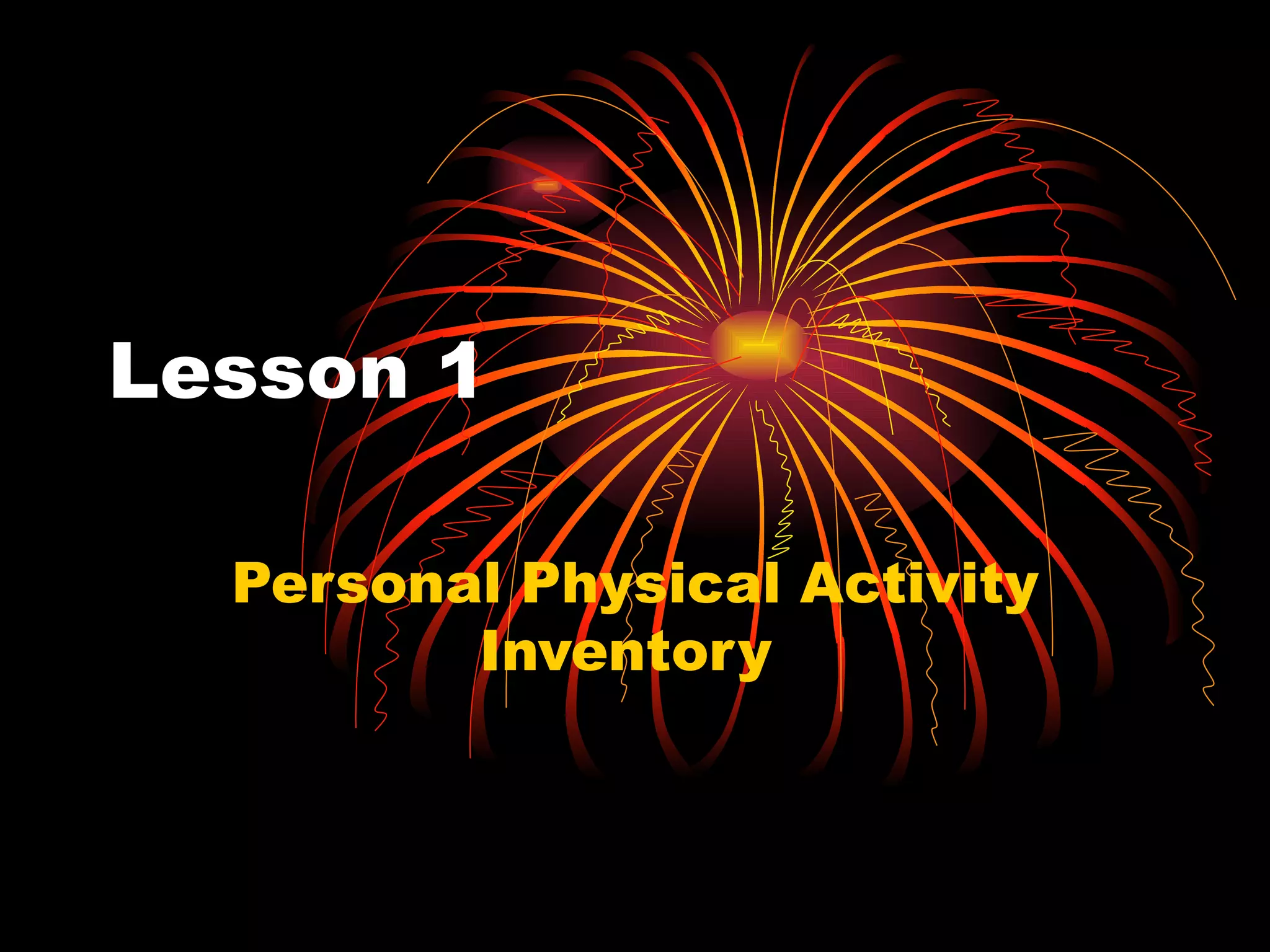 Lesson 1

Personal Physical Activity Inventory